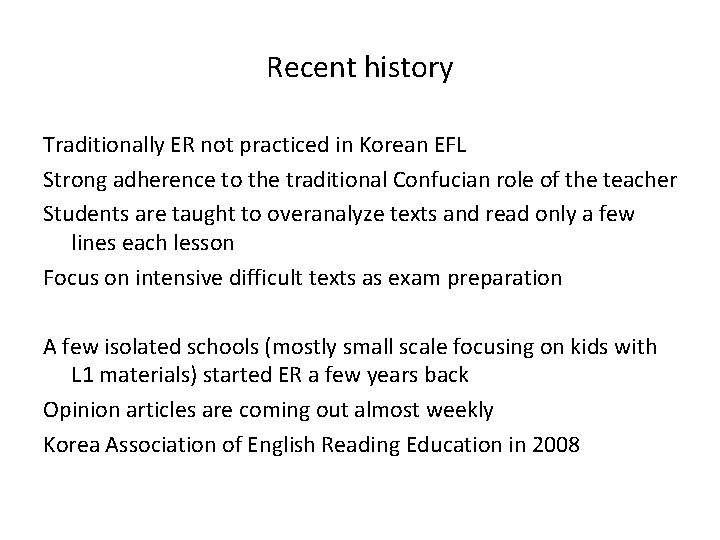 Recent history

Traditionally ER not practiced in Korean EFL

Strong adherence to the traditional Confucian role of the teacher

Students are taught to overanalyze texts and read only a few lines each lesson

Focus on intensive difficult texts as exam preparation

A few isolated schools (mostly small scale focusing on kids with L1 materials) started ER a few years back

Opinion articles are coming out almost weekly

Korea Association of English Reading Education in 2008